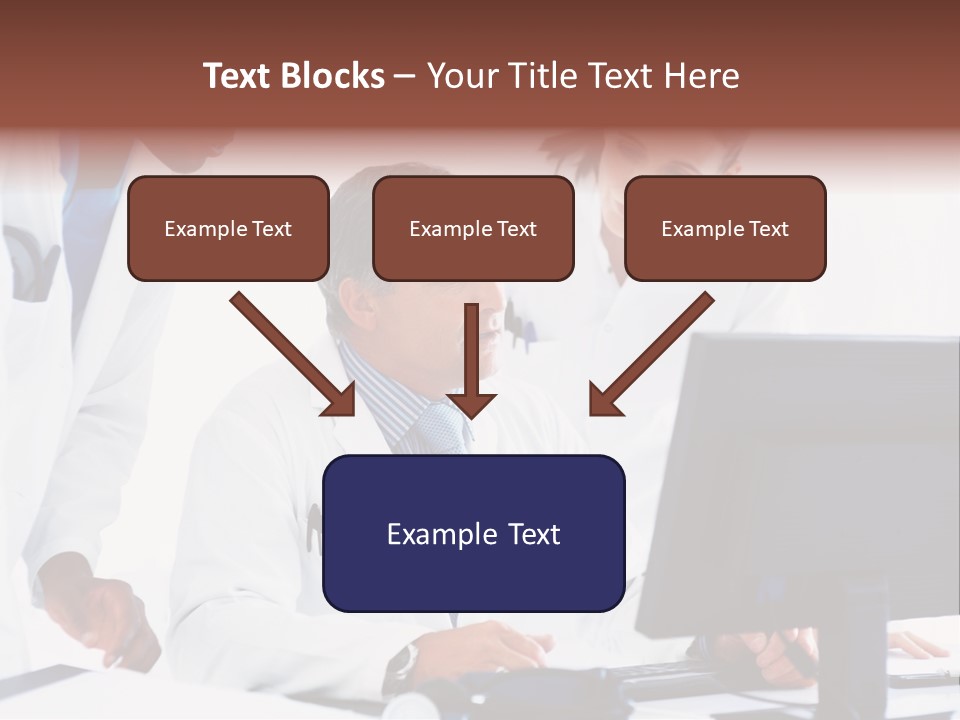 Text Blocks – Your Title Text Here

Example Text

Example Text

Example Text

Example Text